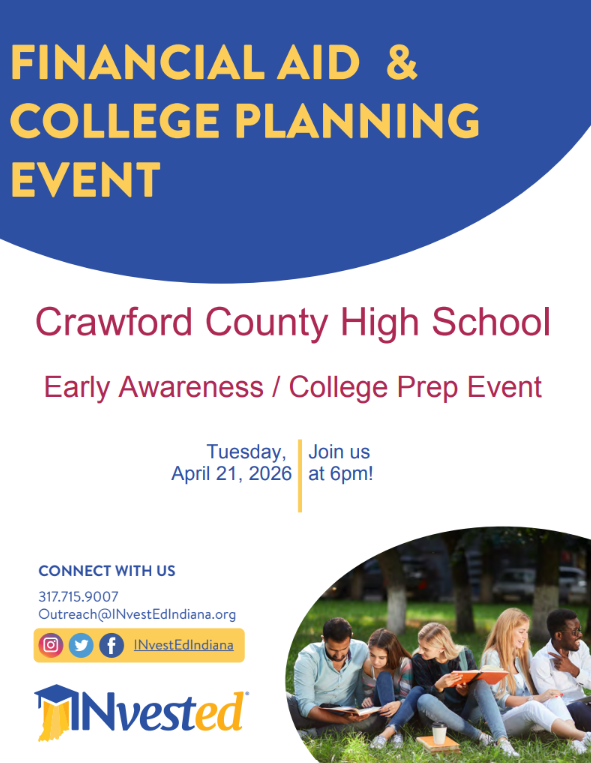 FINANCIAL AID & COLLEGE PLANNING EVENT

Crawford County High School

Early Awareness / College Prep Event

Tuesday, April 21, 2026

Join us at 6pm!

CONNECT WITH US

317.715.9007
Outreach@INvestEdIndiana.org

INvestEdIndiana

INvested